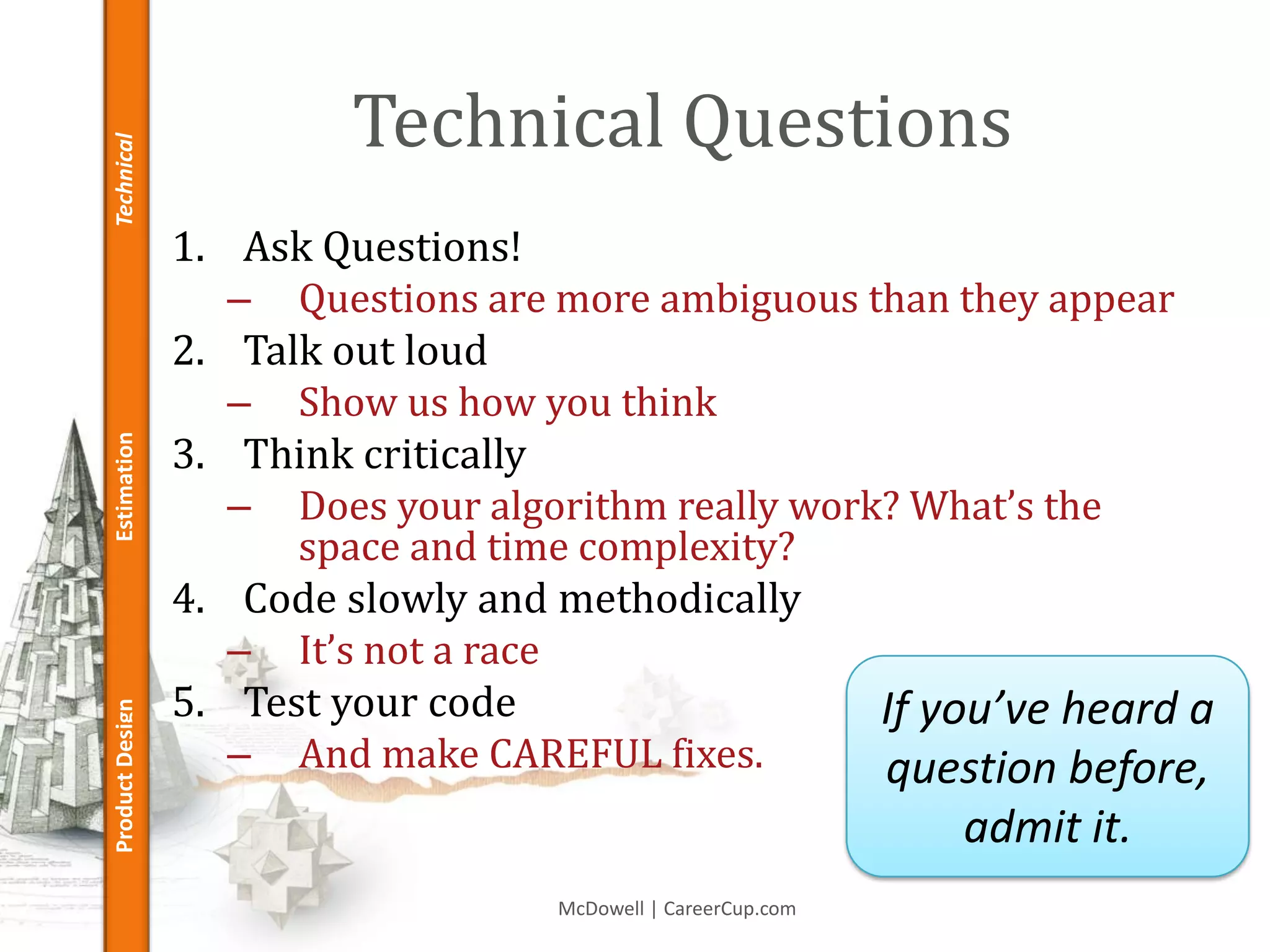 Technical
Estimation
Product Design

Technical Questions

1. Ask Questions!
– Questions are more ambiguous than they appear
2. Talk out loud
– Show us how you think
3. Think critically
– Does your algorithm really work? What's the space and time complexity?
4. Code slowly and methodically
– It's not a race
5. Test your code
– And make CAREFUL fixes.

If you've heard a question before, admit it.

McDowell | CareerCup.com